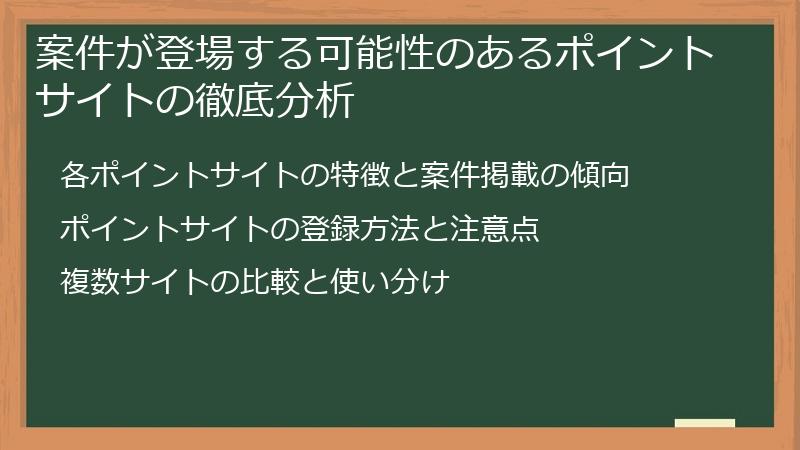 案件が登場する可能性のあるポイントサイトの徹底分析

各ポイントサイトの特徴と案件掲載の傾向

ポイントサイトの登録方法と注意点

複数サイトの比較と使い分け